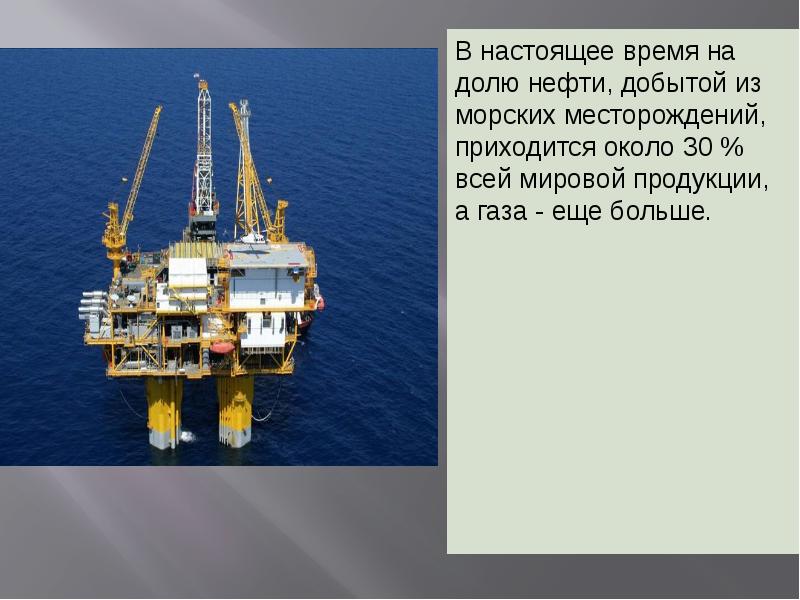 В настоящее время на долю нефти, добытой из морских месторождений, приходится около 30 % всей мировой продукции, а газа - еще больше.